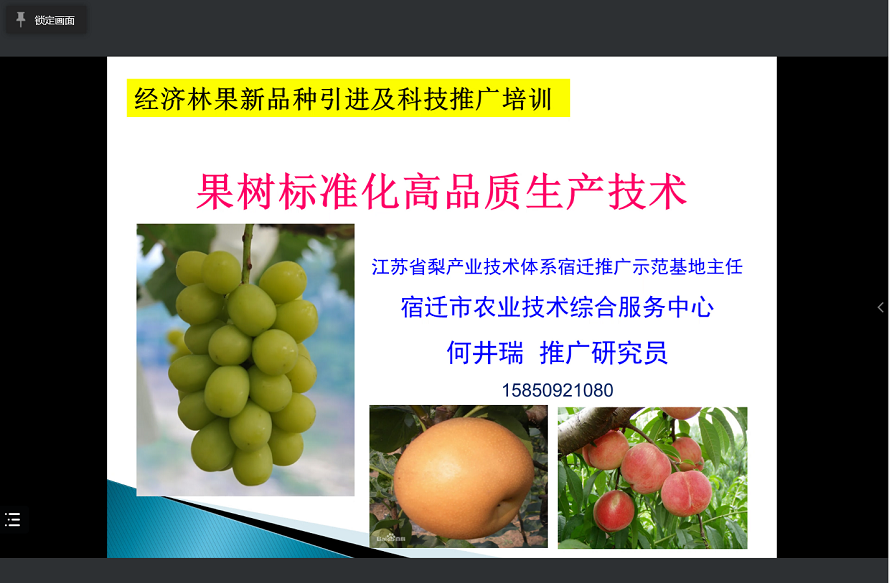 锁定画面

经济林果新品种引进及科技推广培训

果树标准化高品质生产技术

江苏省梨产业技术体系宿迁推广示范基地主任

宿迁市农业技术综合服务中心

何井瑞 推广研究员

15850921080